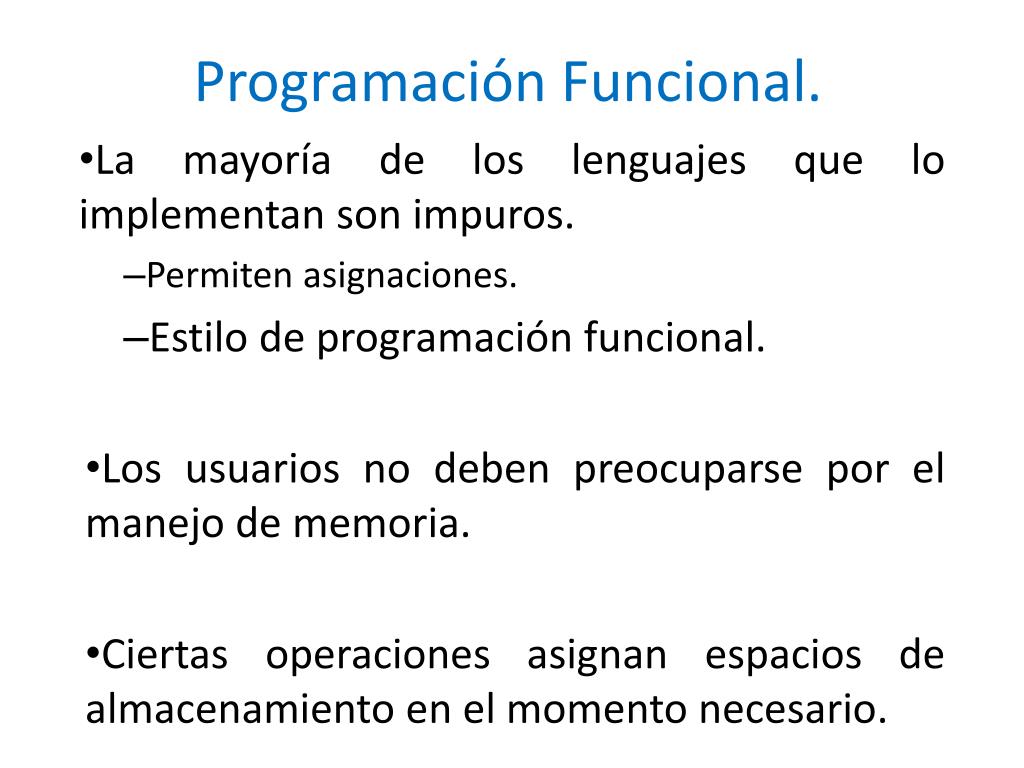 Programación Funcional.

•La mayoría de los lenguajes que lo implementan son impuros.

–Permiten asignaciones.

–Estilo de programación funcional.

•Los usuarios no deben preocuparse por el manejo de memoria.

•Ciertas operaciones asignan espacios de almacenamiento en el momento necesario.